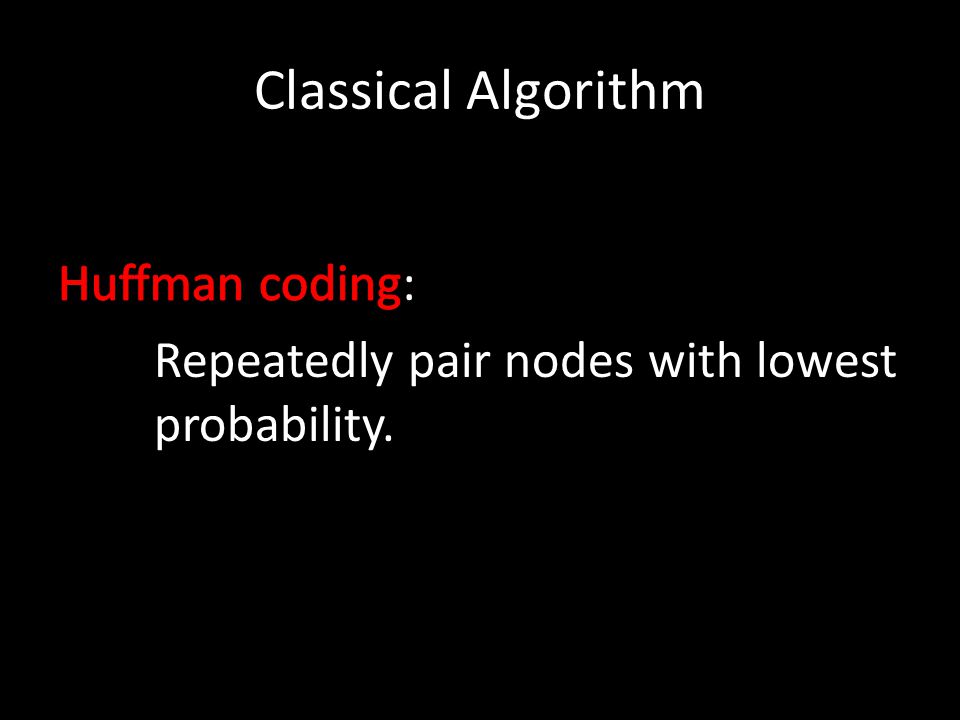 Classical Algorithm

Huffman coding:

Repeatedly pair nodes with lowest probability.